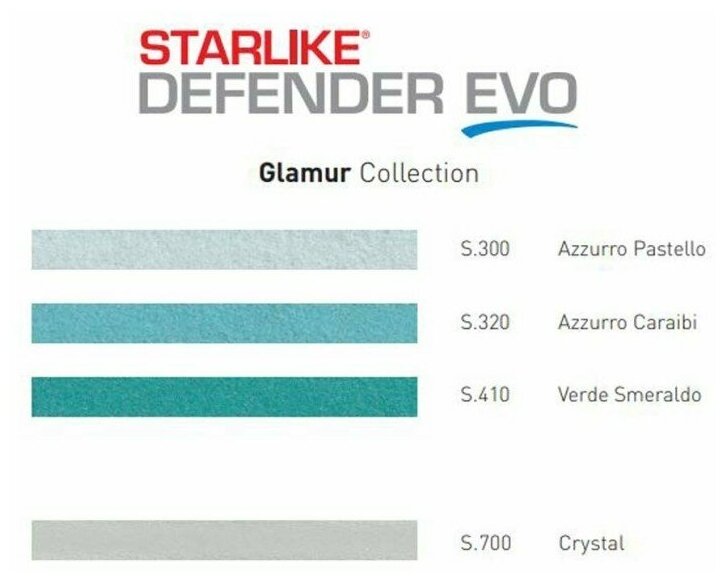 STARLIKE®
DEFENDER EVO

Glamur Collection

S.300 Azzurro Pastello

S.320 Azzurro Caraibi

S.410 Verde Smeraldo

S.700 Crystal